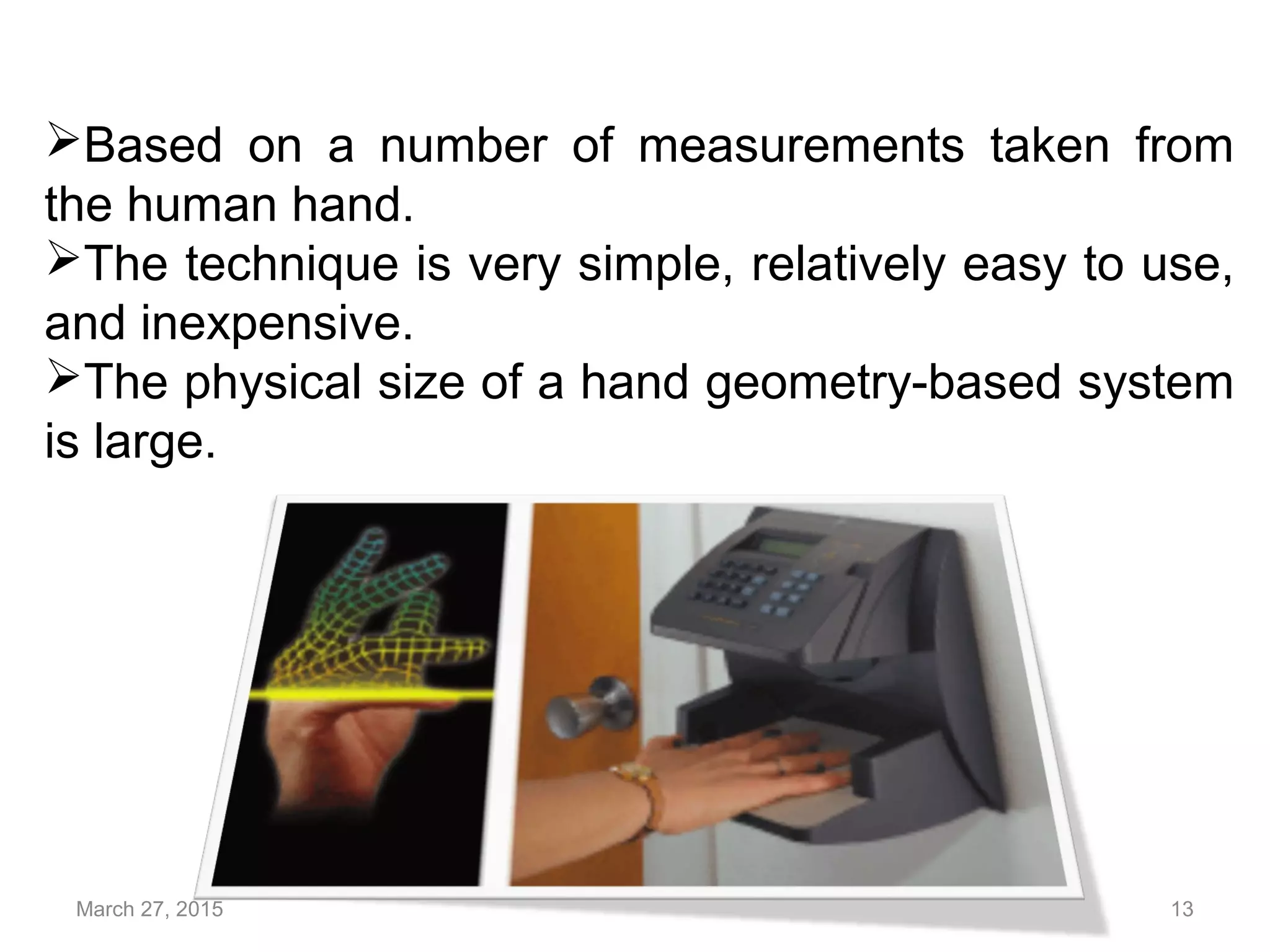 ➢Based on a number of measurements taken from the human hand.

➢The technique is very simple, relatively easy to use, and inexpensive.

➢The physical size of a hand geometry-based system is large.

March 27, 2015

13